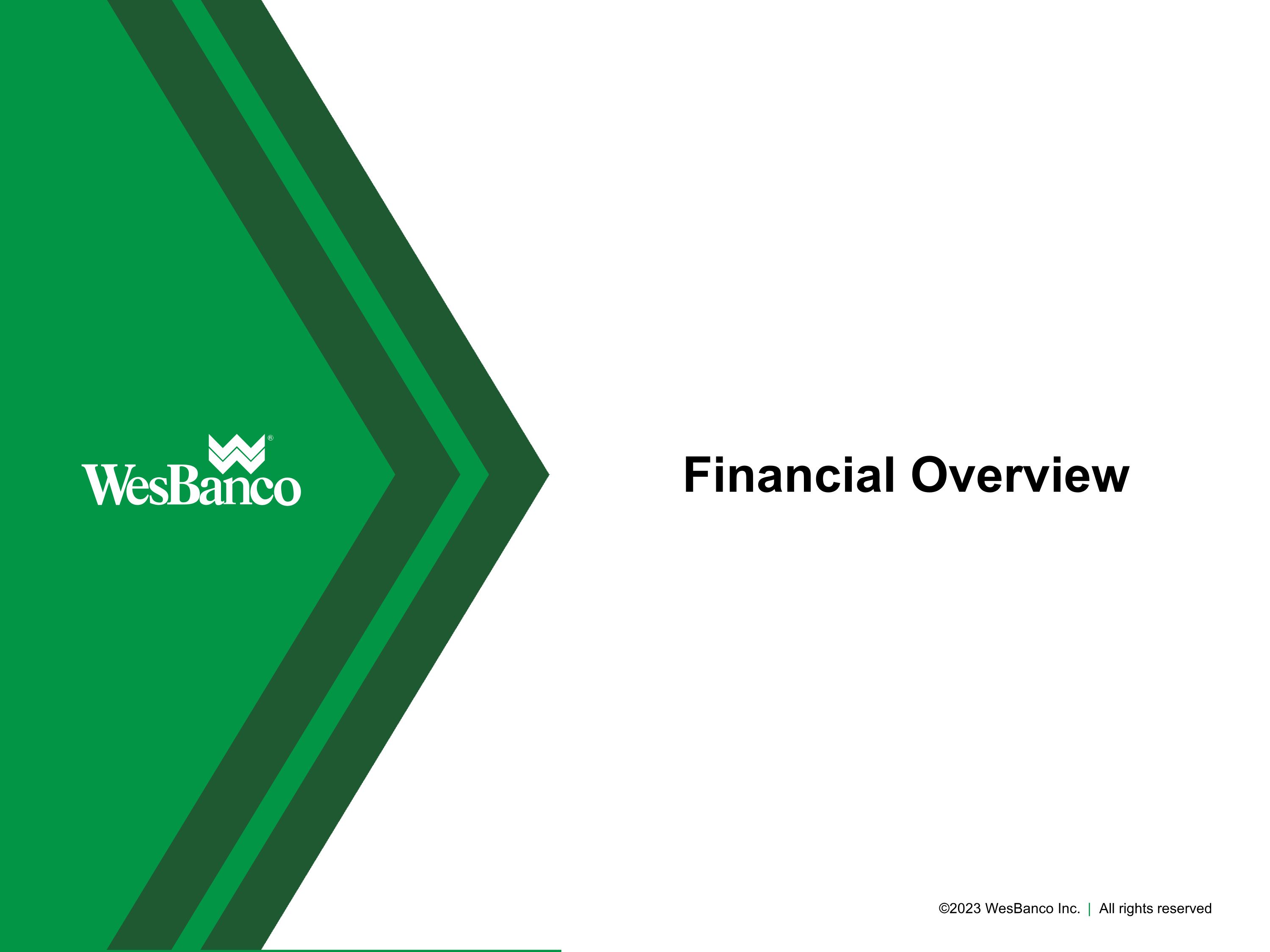 WesBanco®

Financial Overview

©2023 WesBanco Inc. | All rights reserved